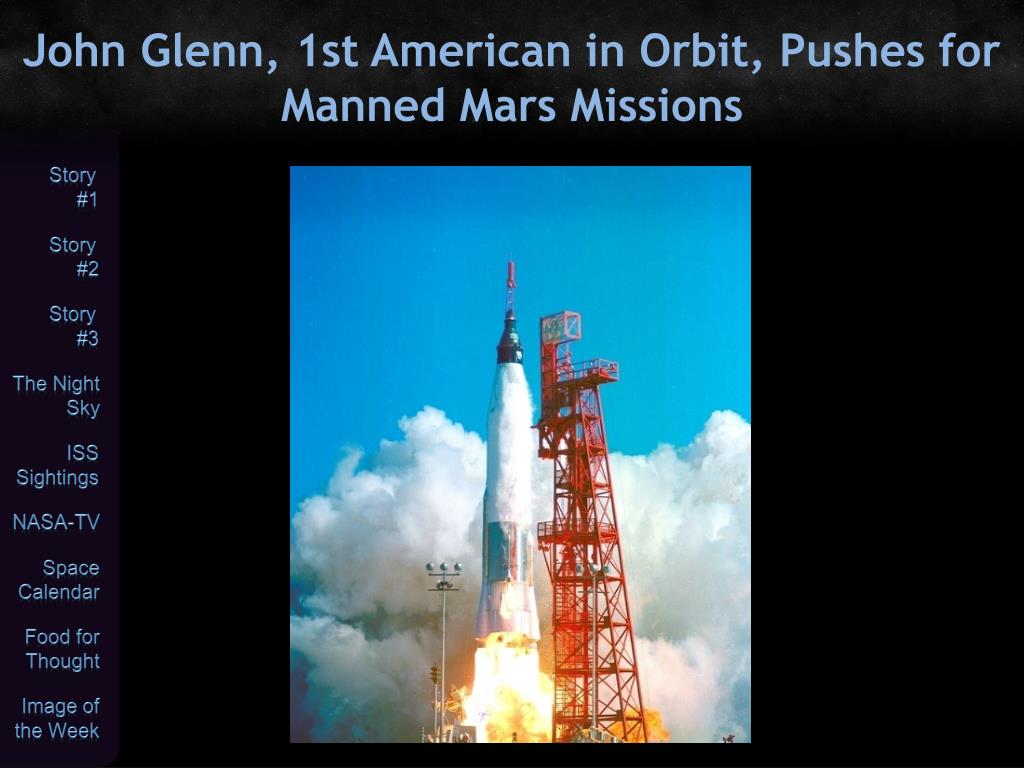 John Glenn, 1st American in Orbit, Pushes for Manned Mars Missions

Story #1

Story #2

Story #3

The Night Sky

ISS Sightings

NASA-TV

Space Calendar

Food for Thought

Image of the Week